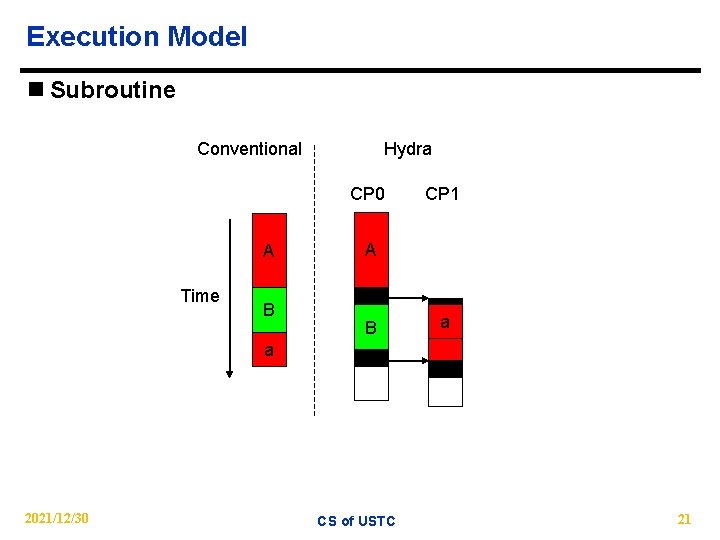 Execution Model

Subroutine

Conventional

Hydra

CP0

CP1

Time

A

B

a

A

B

a

2021/12/30

CS of USTC

21